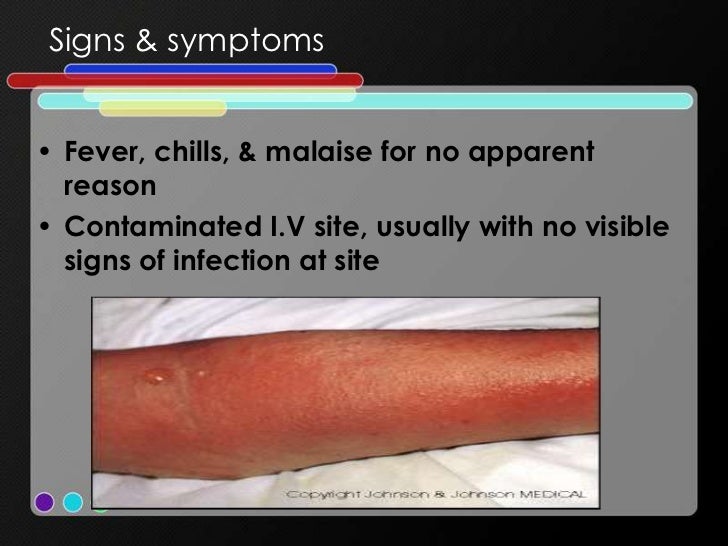 Signs & symptoms

• Fever, chills, & malaise for no apparent reason
• Contaminated I.V site, usually with no visible signs of infection at site

Copyright Johnson & Johnson MEDICAL